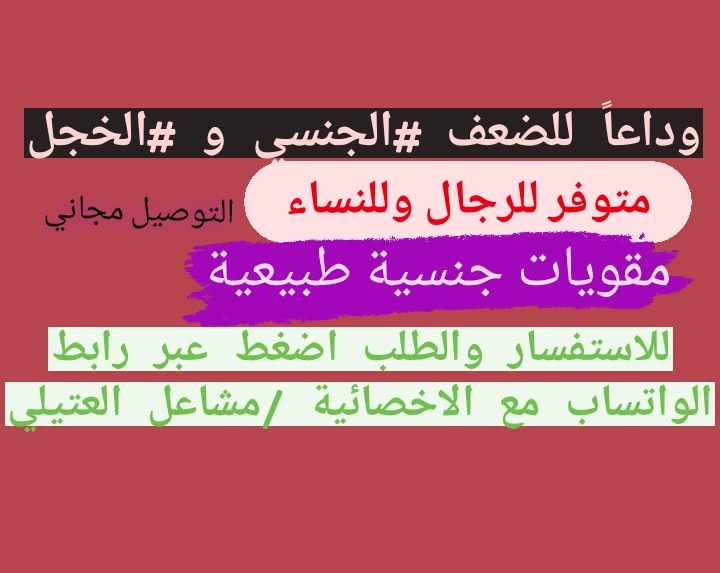 وداعاً للضعف #الجنسي و #الخجل

متوفر للرجال وللنساء

التوصيل مجاني

مقويات جنسية طبيعية

للاستفسار والطلب اضغط عبر رابط

الواتساب مع الاخصائية /مشاعل العتيلي